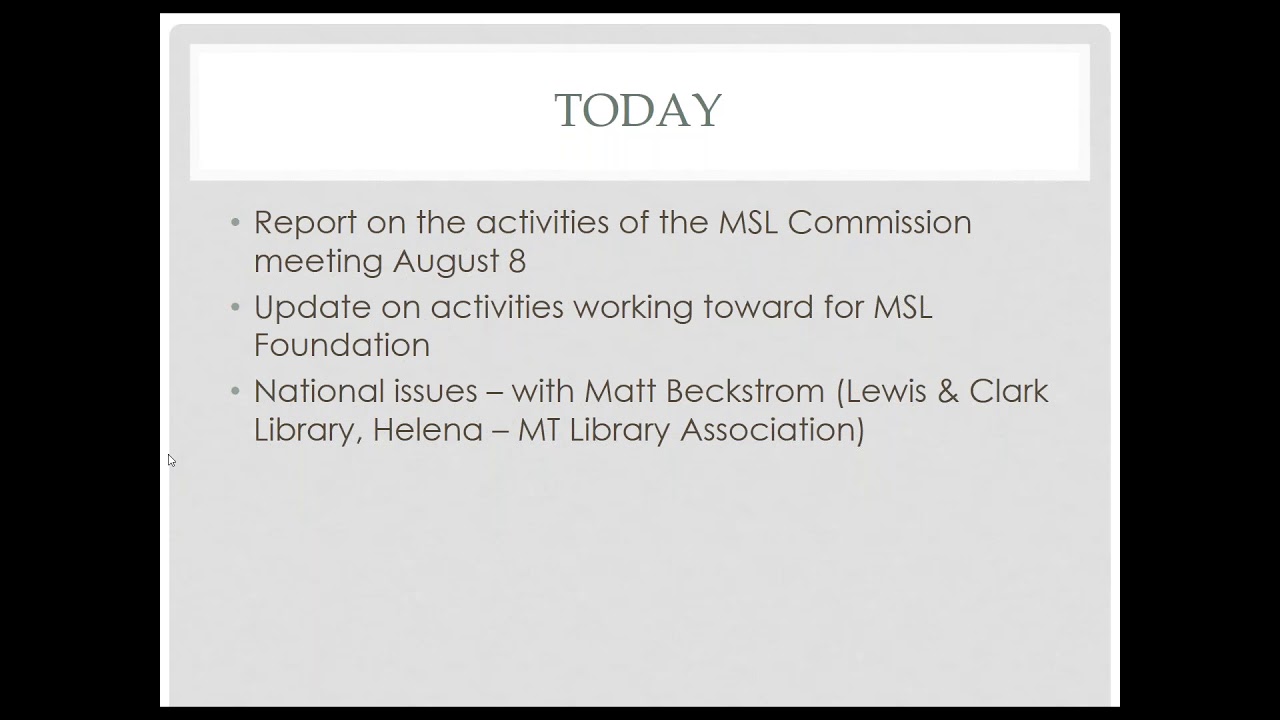 TODAY

• Report on the activities of the MSL Commission meeting August 8
• Update on activities working toward for MSL Foundation
• National issues – with Matt Beckstrom (Lewis & Clark Library, Helena – MT Library Association)